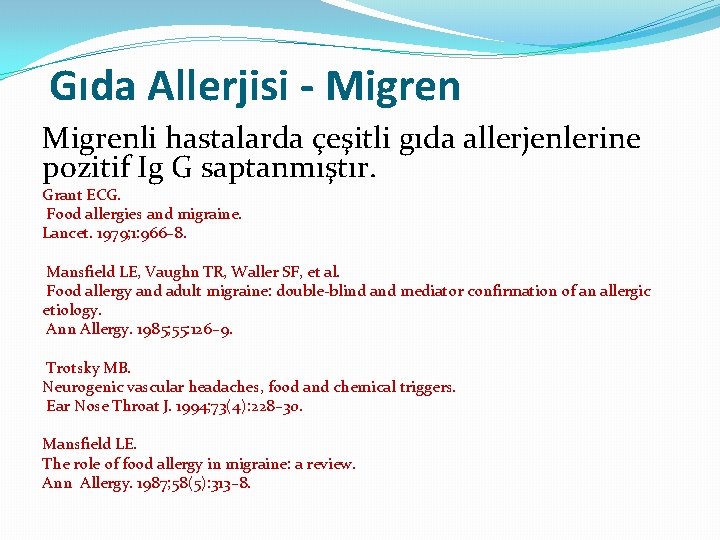 Gıda Allerjisi - Migren

Migrenli hastalarda çeşitli gıda allerjenlerine pozitif Ig G saptanmıştır.

Grant ECG.
Food allergies and migraine.
Lancet. 1979;1:966–8.

Mansfield LE, Vaughn TR, Waller SF, et al.
Food allergy and adult migraine: double-blind and mediator confirmation of an allergic etiology.
Ann Allergy. 1985;55:126–9.

Trotsky MB.
Neurogenic vascular headaches, food and chemical triggers.
Ear Nose Throat J. 1994;73(4):228–30.

Mansfield LE.
The role of food allergy in migraine: a review.
Ann Allergy. 1987;58(5):313–8.